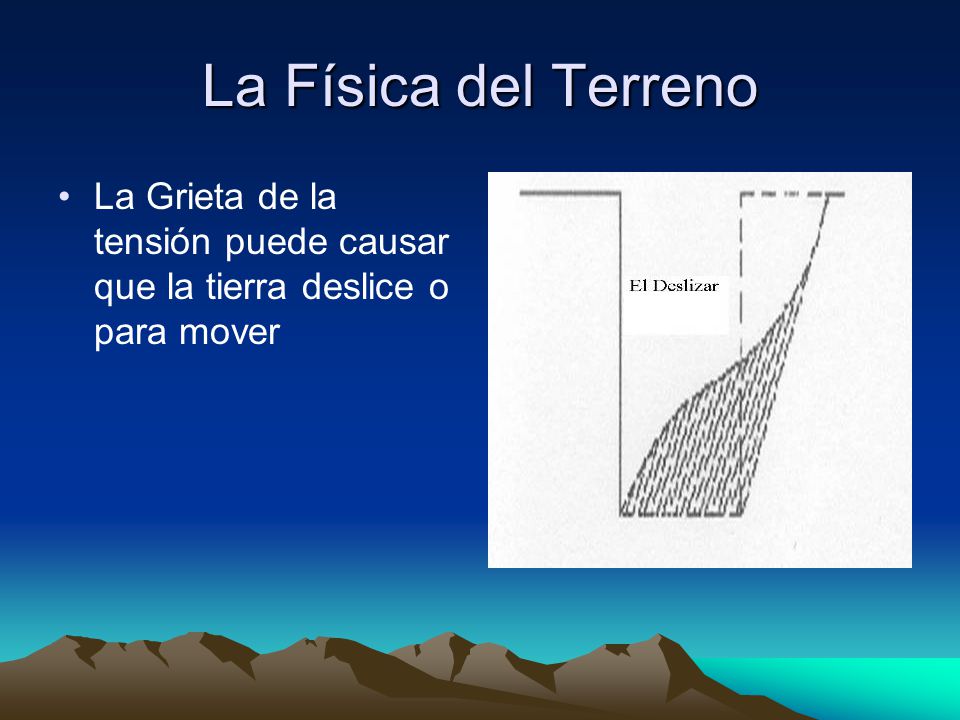 La Física del Terreno

• La Grieta de la tensión puede causar que la tierra deslice o para mover

El Deslizar